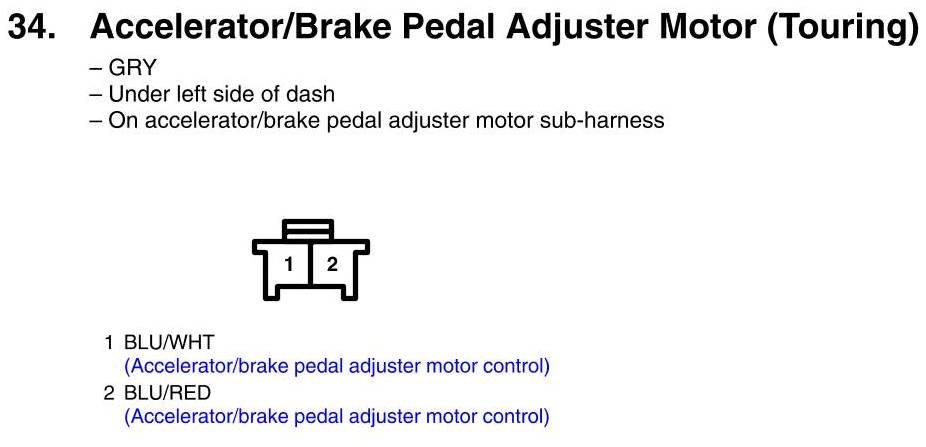 34. Accelerator/Brake Pedal Adjuster Motor (Touring)

– GRY
– Under left side of dash
– On accelerator/brake pedal adjuster motor sub-harness

1 2

1 BLU/WHT
(Accelerator/brake pedal adjuster motor control)
2 BLU/RED
(Accelerator/brake pedal adjuster motor control)